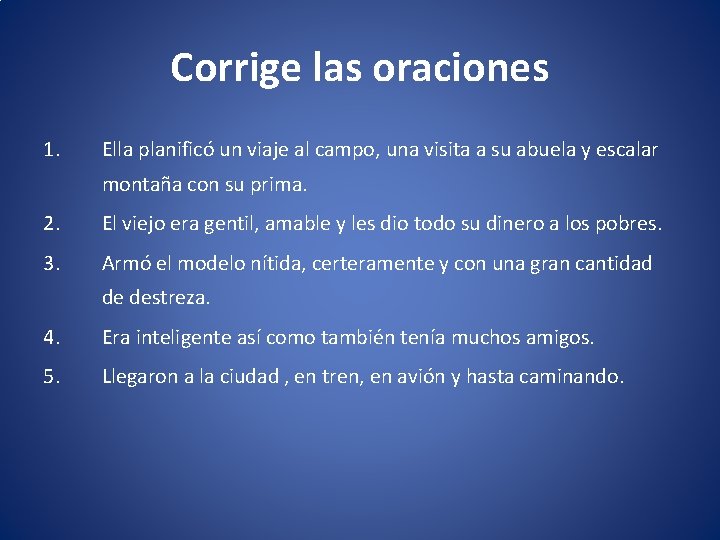 Corrige las oraciones

1. Ella planificó un viaje al campo, una visita a su abuela y escalar montaña con su prima.

2. El viejo era gentil, amable y les dio todo su dinero a los pobres.

3. Armó el modelo nítida, certeramente y con una gran cantidad de destreza.

4. Era inteligente así como también tenía muchos amigos.

5. Llegaron a la ciudad , en tren, en avión y hasta caminando.